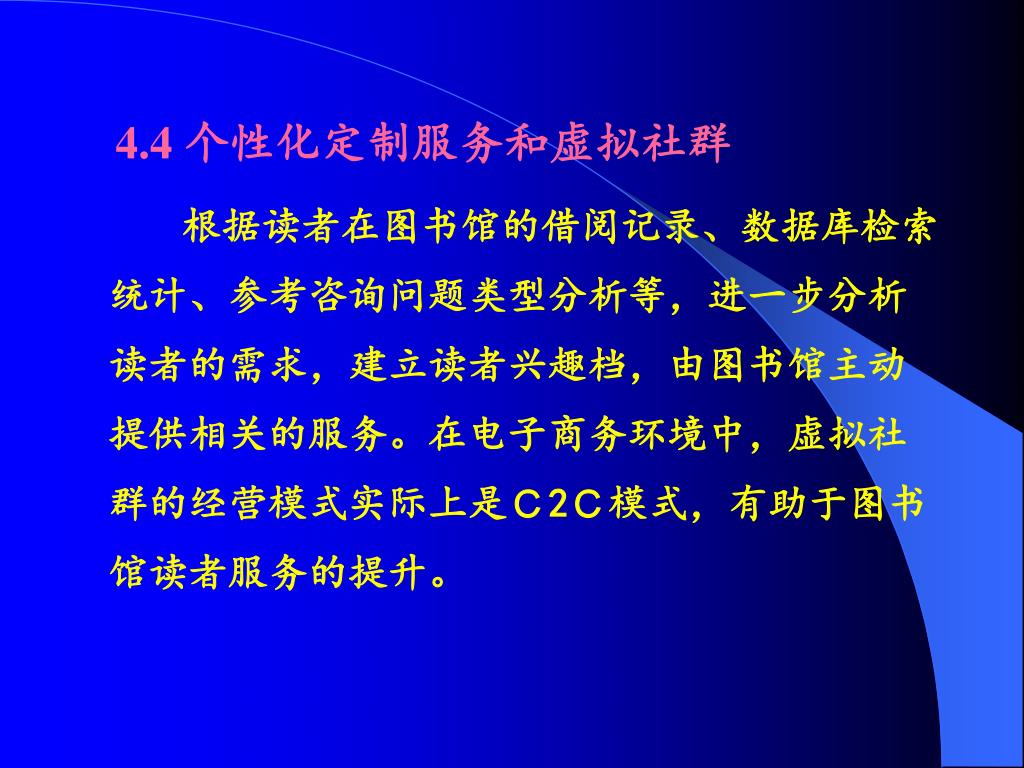 4.4 个性化定制服务和虚拟社群

根据读者在图书馆的借阅记录、数据库检索统计、参考咨询问题类型分析等，进一步分析读者的需求，建立读者兴趣档，由图书馆主动提供相关的服务。在电子商务环境中，虚拟社群的经营模式实际上是C2C模式，有助于图书馆读者服务的提升。